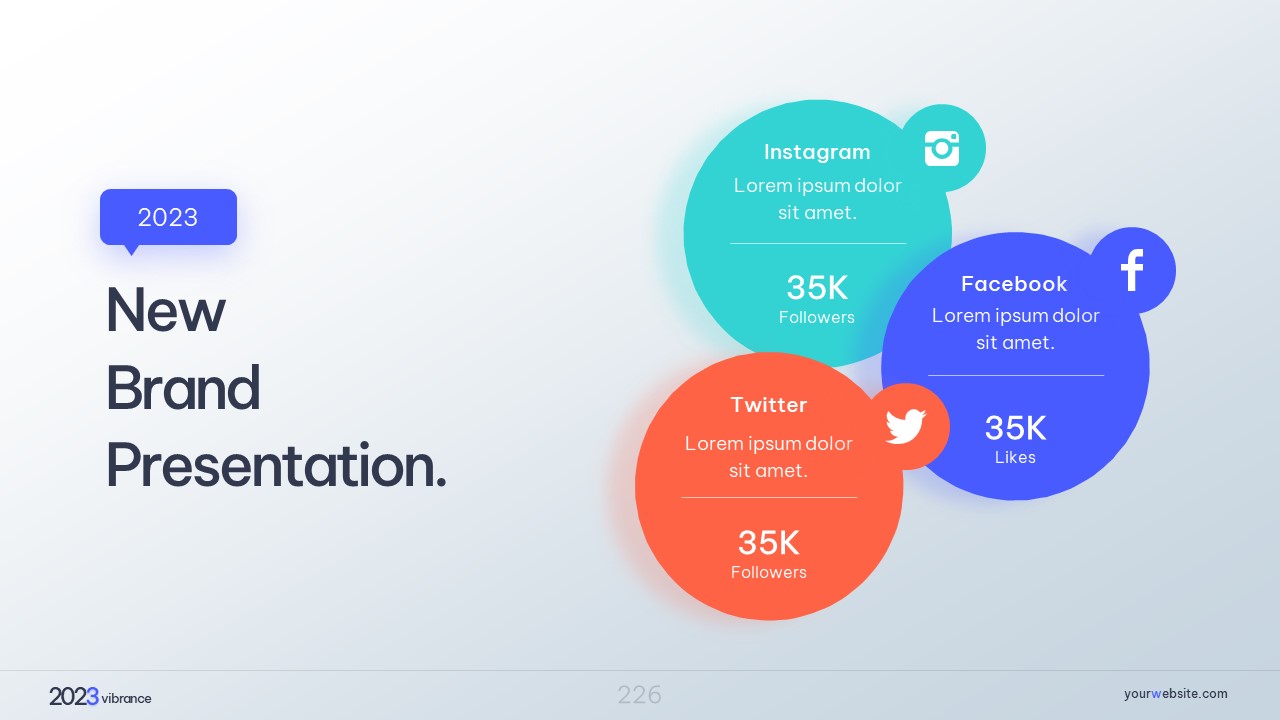 2023

New Brand Presentation.

Instagram
Lorem ipsum dolor sit amet.
35K
Followers

Facebook
Lorem ipsum dolor sit amet.
35K
Likes

Twitter
Lorem ipsum dolor sit amet.
35K
Followers

2023 vibrance

226

yourwebsite.com